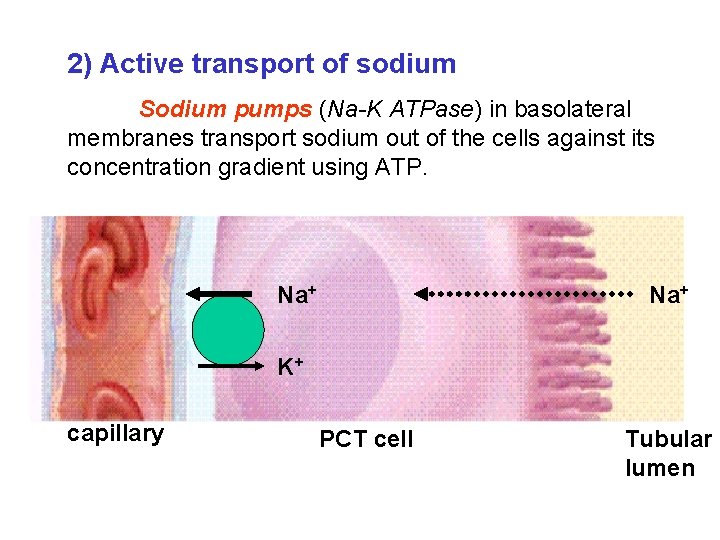 2) Active transport of sodium

Sodium pumps (Na-K ATPase) in basolateral membranes transport sodium out of the cells against its concentration gradient using ATP.

$Na^+$

$Na^+$

$K^+$

capillary

PCT cell

Tubular lumen